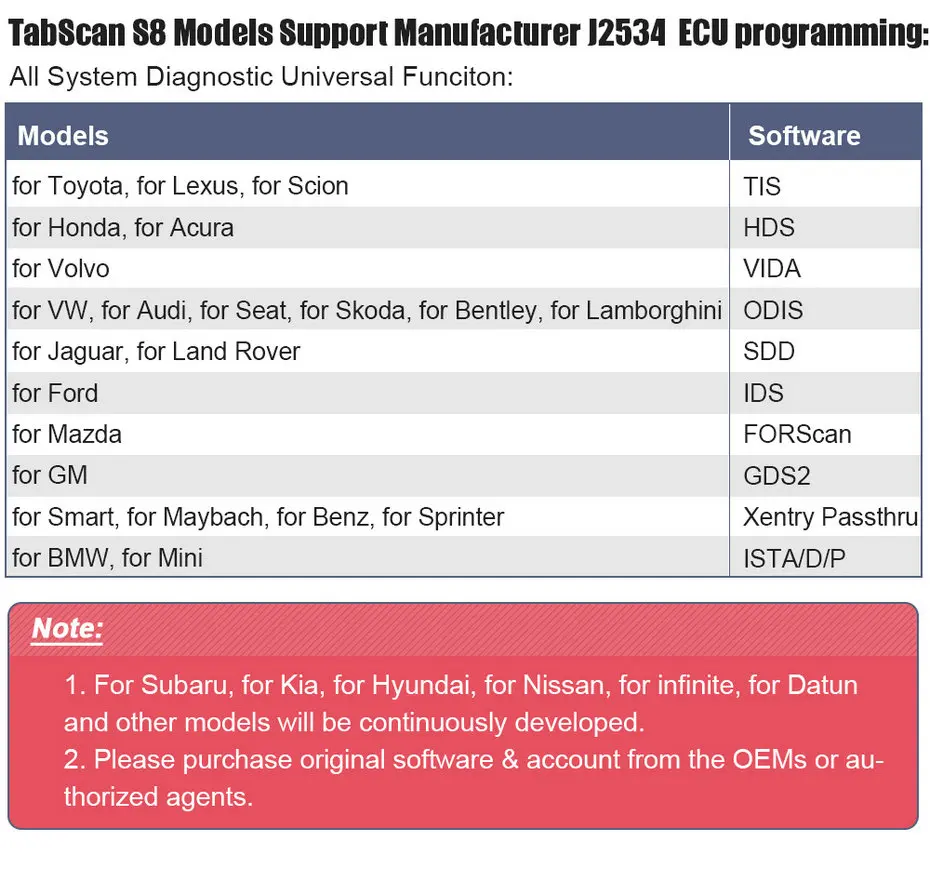 TabScan S8 Models Support Manufacturer J2534 ECU programming:

All System Diagnostic Universal Funciton:

| Models | Software |
|---|---|
| for Toyota, for Lexus, for Scion | TIS |
| for Honda, for Acura | HDS |
| for Volvo | VIDA |
| for VW, for Audi, for Seat, for Skoda, for Bentley, for Lamborghini | ODIS |
| for Jaguar, for Land Rover | SDD |
| for Ford | IDS |
| for Mazda | FORScan |
| for GM | GDS2 |
| for Smart, for Maybach, for Benz, for Sprinter | Xentry Passthru |
| for BMW, for Mini | ISTA/D/P |

Note:

1. For Subaru, for Kia, for Hyundai, for Nissan, for infinite, for Datun and other models will be continuously developed.
2. Please purchase original software & account from the OEMs or authorized agents.